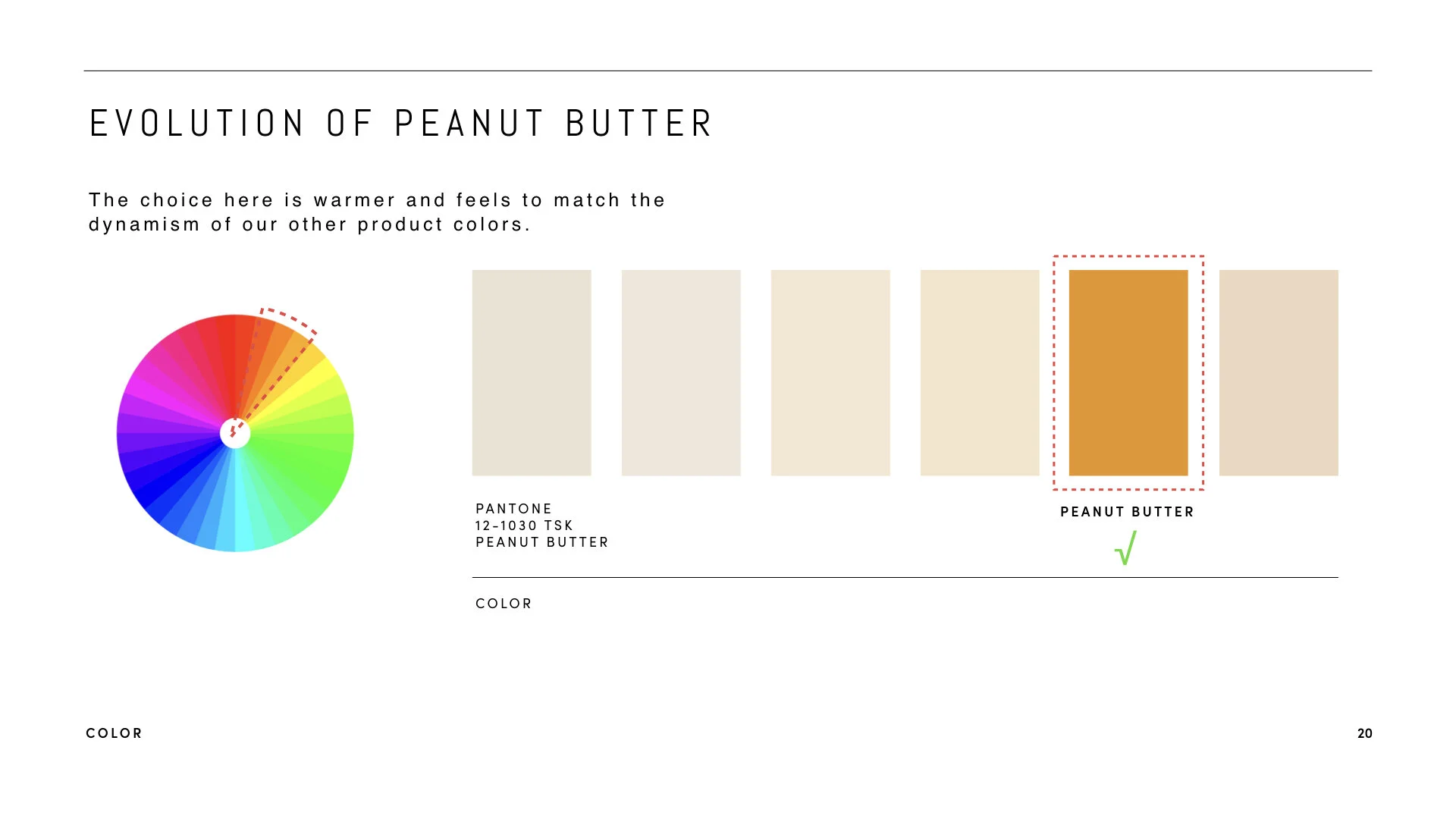 EVOLUTION OF PEANUT BUTTER

The choice here is warmer and feels to match the dynamism of our other product colors.

PANTONE
12-1030 TSK
PEANUT BUTTER

PEANUT BUTTER

√

COLOR

COLOR

20